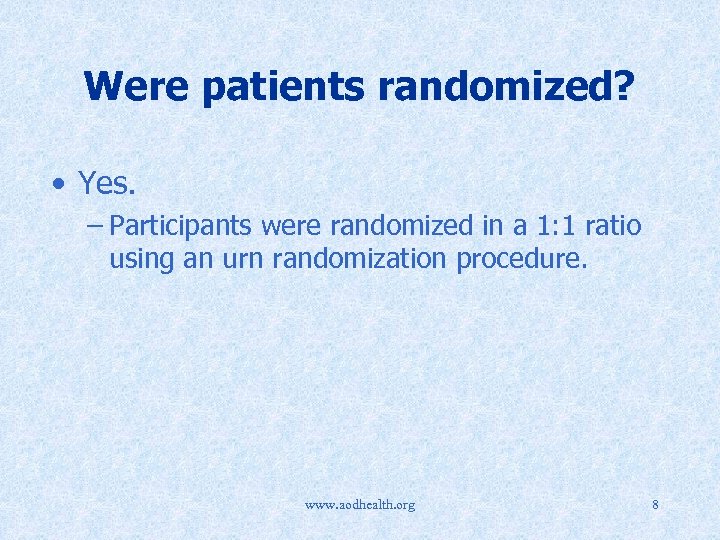 Were patients randomized?

• Yes.

– Participants were randomized in a 1:1 ratio using an urn randomization procedure.

www.aodhealth.org

8